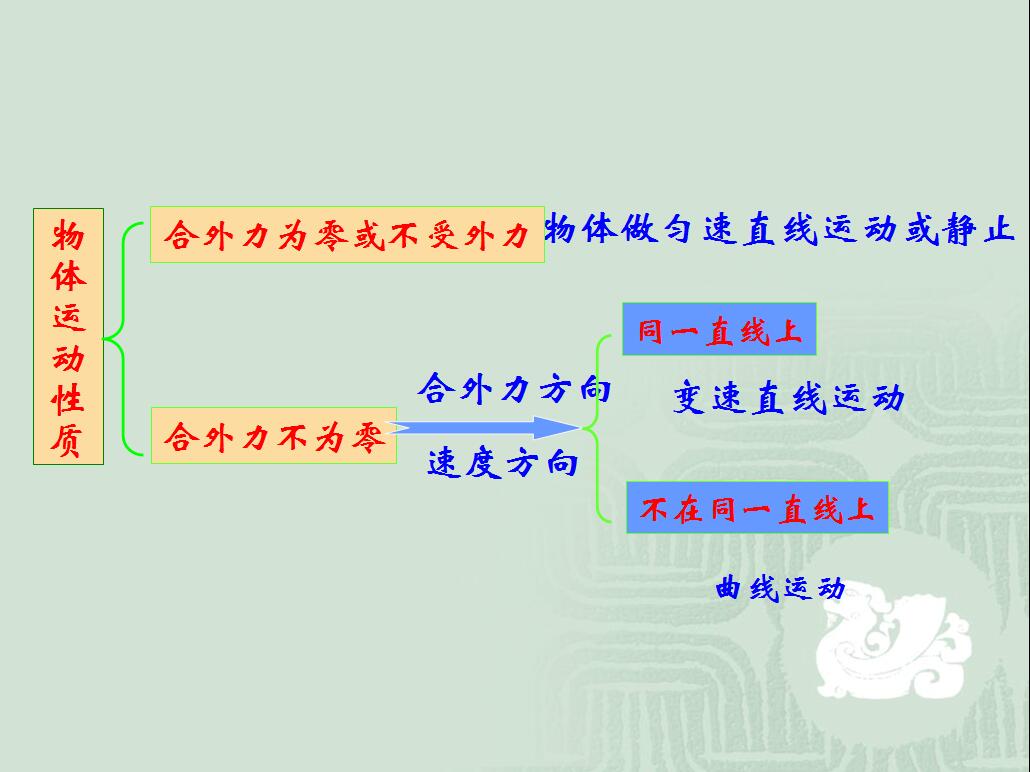 物体运动性质

合外力为零或不受外力

物体做匀速直线运动或静止

合外力不为零

合外力方向

速度方向

同一直线上

变速直线运动

不在同一直线上

曲线运动